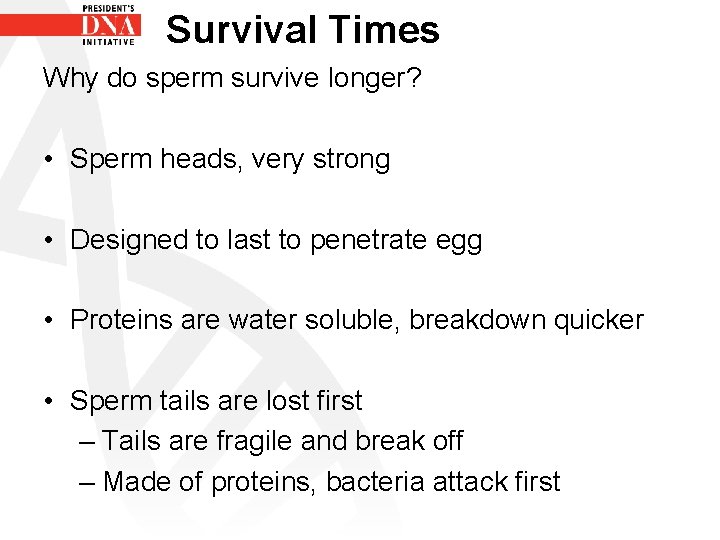 PRESIDENT'S
DNA
INITIATIVE

Survival Times

Why do sperm survive longer?

• Sperm heads, very strong

• Designed to last to penetrate egg

• Proteins are water soluble, breakdown quicker

• Sperm tails are lost first
– Tails are fragile and break off
– Made of proteins, bacteria attack first